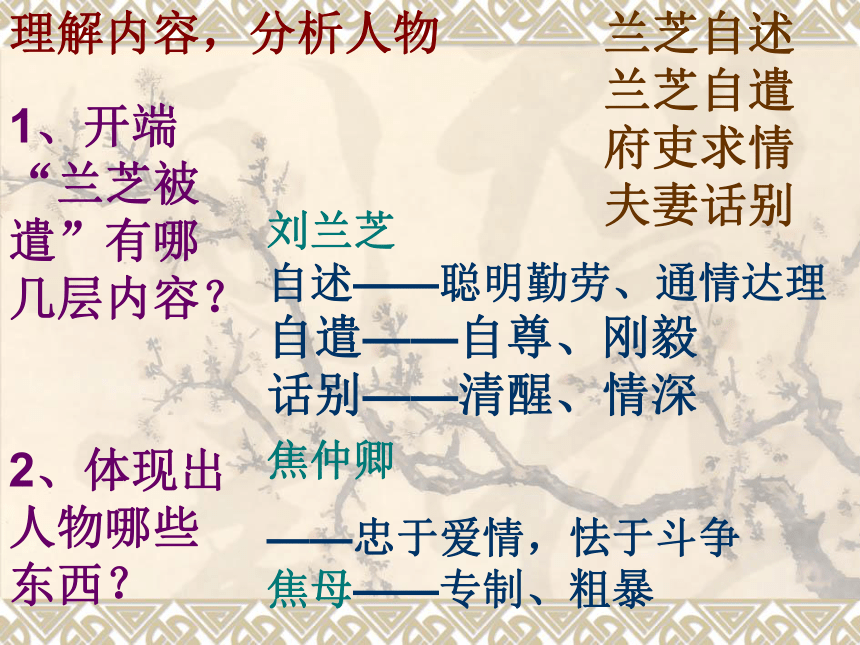 理解内容，分析人物

兰芝自述
兰芝自遣
府吏求情
夫妻话别

1、开端“兰芝被遣”有哪几层内容？

刘兰芝
自述——聪明勤劳、通情达理
自遣——自尊、刚毅
话别——清醒、情深

2、体现出人物哪些东西？

焦仲卿
——忠于爱情，怯于斗争
焦母——专制、粗暴